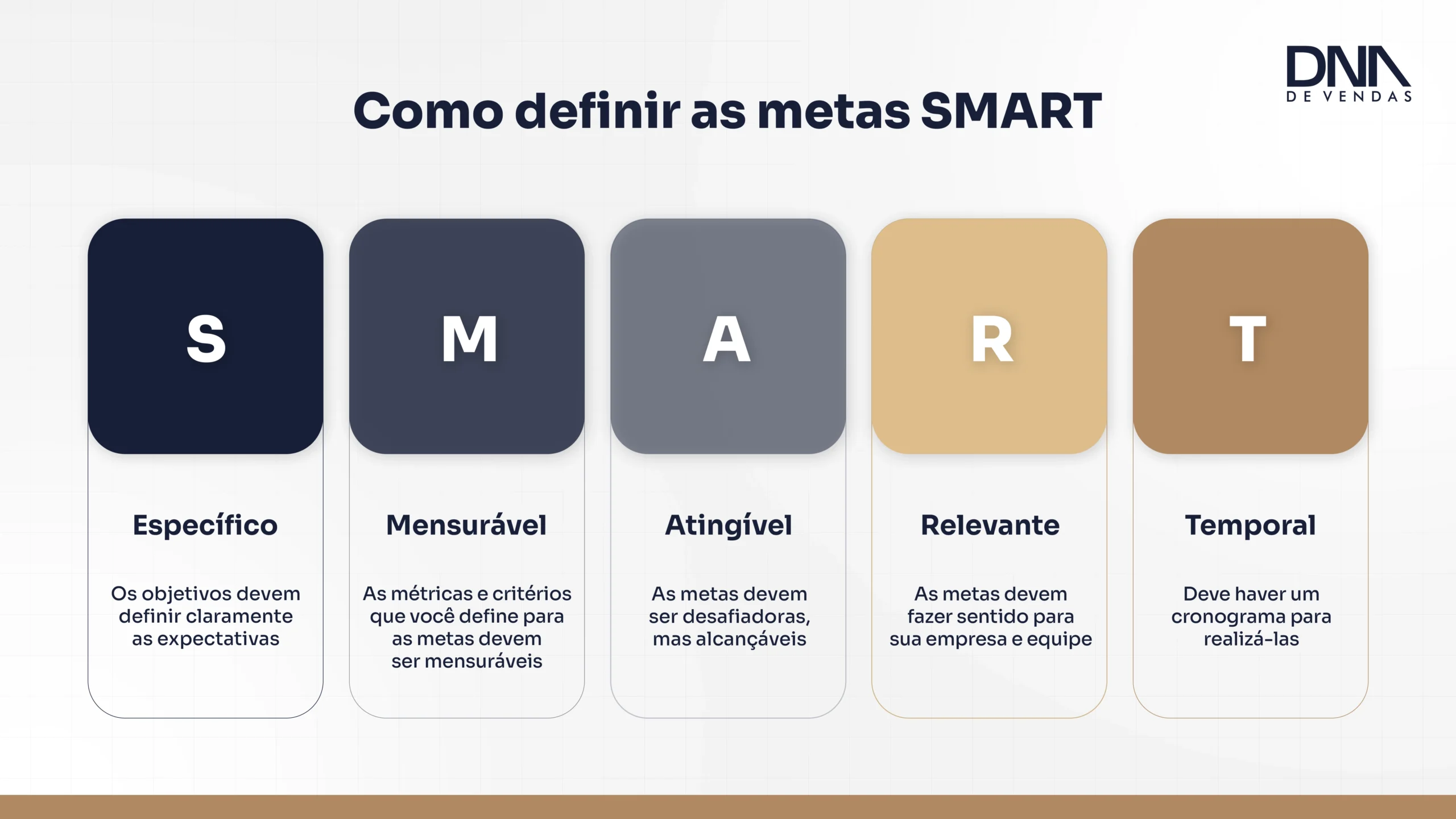 DNA
DE VENDAS

Como definir as metas SMART

S

Específico

Os objetivos devem definir claramente as expectativas

M

Mensurável

As métricas e critérios que você define para as metas devem ser mensuráveis

A

Atingível

As metas devem ser desafiadoras, mas alcançáveis

R

Relevante

As metas devem fazer sentido para sua empresa e equipe

T

Temporal

Deve haver um cronograma para realizá-las